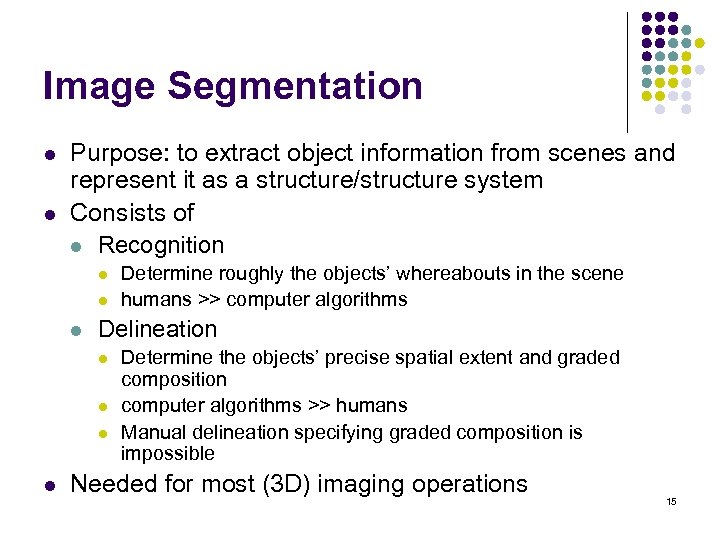 Image Segmentation

- Purpose: to extract object information from scenes and represent it as a structure/structure system
- Consists of
  - Recognition
    - Determine roughly the objects' whereabouts in the scene
    - humans >> computer algorithms
  - Delineation
    - Determine the objects' precise spatial extent and graded composition
    - computer algorithms >> humans
    - Manual delineation specifying graded composition is impossible
- Needed for most (3D) imaging operations

15